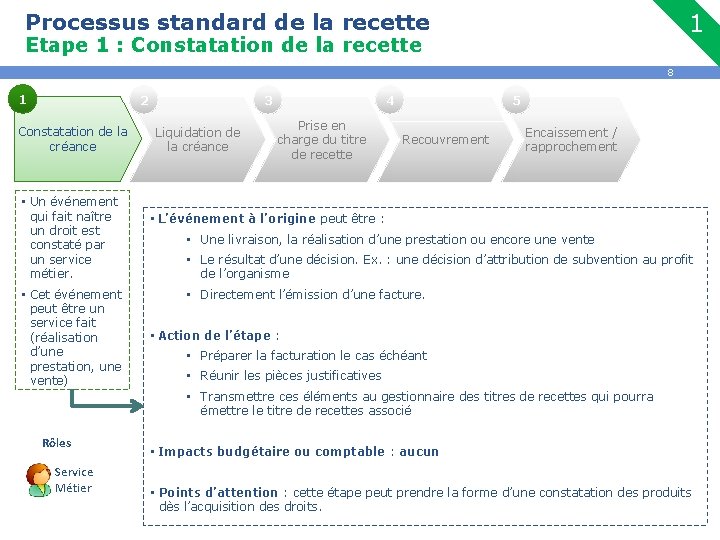 Processus standard de la recette
Etape 1 : Constatation de la recette

1

8

1
Constatation de la créance

2
Liquidation de la créance

3
Prise en charge du titre de recette

4
Recouvrement

5
Encaissement / rapprochement

▪ Un événement qui fait naître un droit est constaté par un service métier.

▪ Cet événement peut être un service fait (réalisation d'une prestation, une vente)

Rôles

Service Métier

▪ L'événement à l'origine peut être :

▪ Une livraison, la réalisation d'une prestation ou encore une vente

▪ Le résultat d'une décision. Ex. : une décision d'attribution de subvention au profit de l'organisme

▪ Directement l'émission d'une facture.

▪ Action de l'étape :

▪ Préparer la facturation le cas échéant

▪ Réunir les pièces justificatives

▪ Transmettre ces éléments au gestionnaire des titres de recettes qui pourra émettre le titre de recettes associé

▪ Impacts budgétaire ou comptable : aucun

▪ Points d'attention : cette étape peut prendre la forme d'une constatation des produits dès l'acquisition des droits.